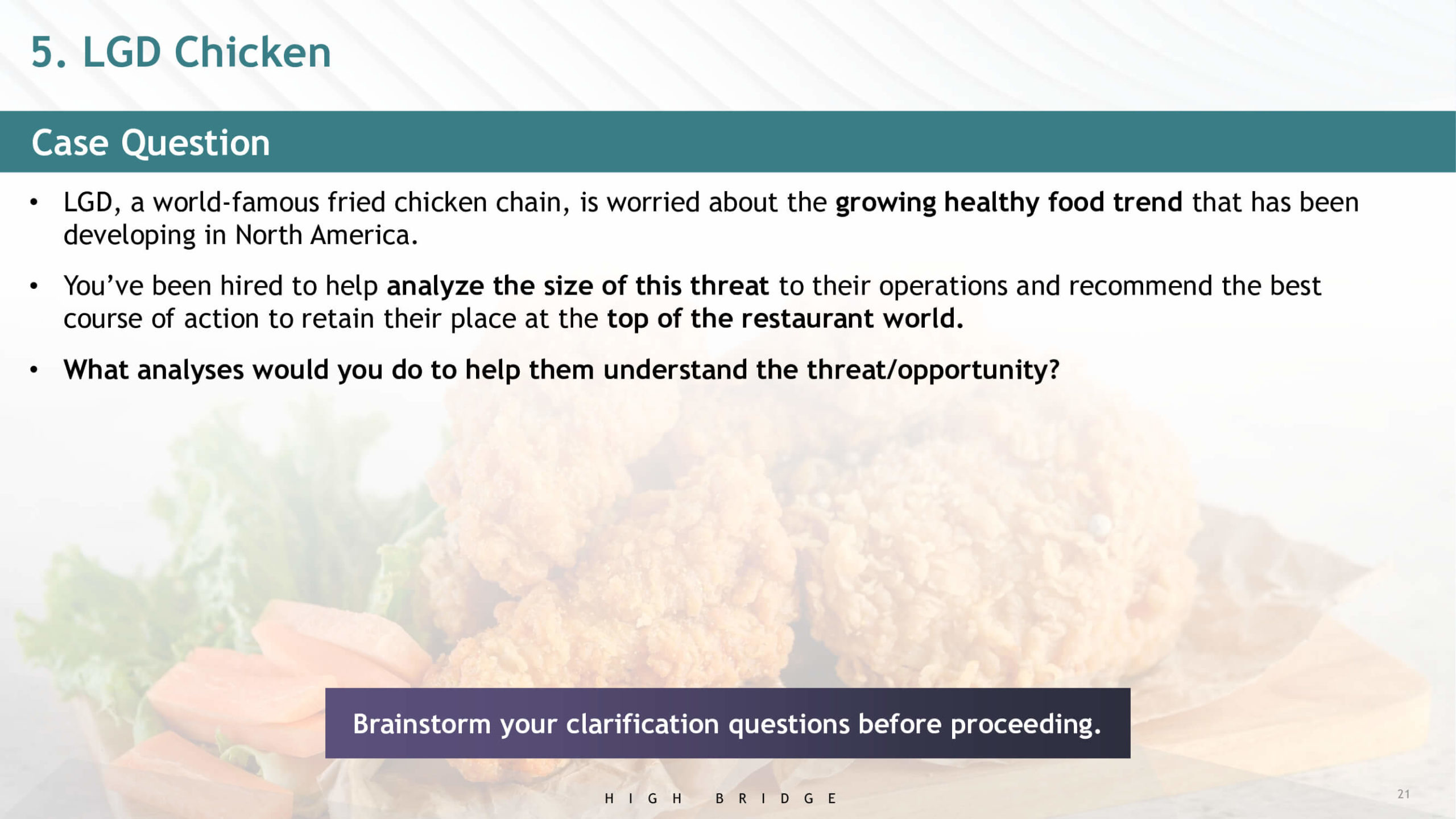 5. LGD Chicken

Case Question

• LGD, a world-famous fried chicken chain, is worried about the growing healthy food trend that has been developing in North America.

• You've been hired to help analyze the size of this threat to their operations and recommend the best course of action to retain their place at the top of the restaurant world.

• What analyses would you do to help them understand the threat/opportunity?

Brainstorm your clarification questions before proceeding.

HIGH BRIDGE

21